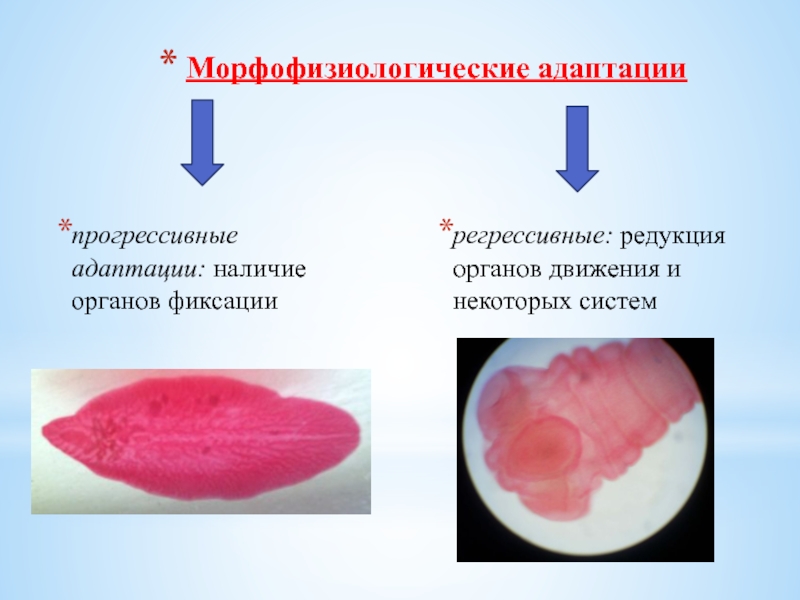 * Морфофизиологические адаптации

*прогрессивные адаптации: наличие органов фиксации

*регрессивные: редукция органов движения и некоторых систем